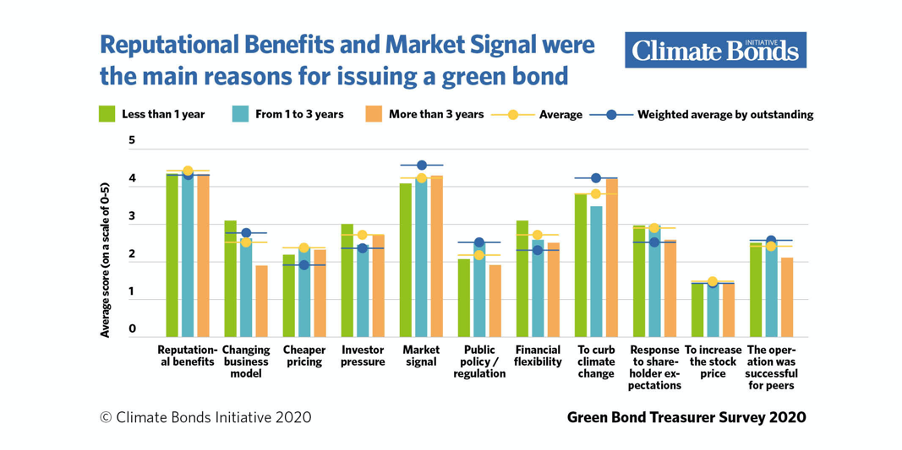 Reputational Benefits and Market Signal were the main reasons for issuing a green bond

Climate Bonds INITIATIVE

Less than 1 year
From 1 to 3 years
More than 3 years
Average
Weighted average by outstanding

Average score (on a scale of 0-5)

5
4
3
2
1
0

Reputational benefits
Changing business model
Cheaper pricing
Investor pressure
Market signal
Public policy / regulation
Financial flexibility
To curb climate change
Response to shareholder expectations
To increase the stock price
The operation was successful for peers

© Climate Bonds Initiative 2020

Green Bond Treasurer Survey 2020